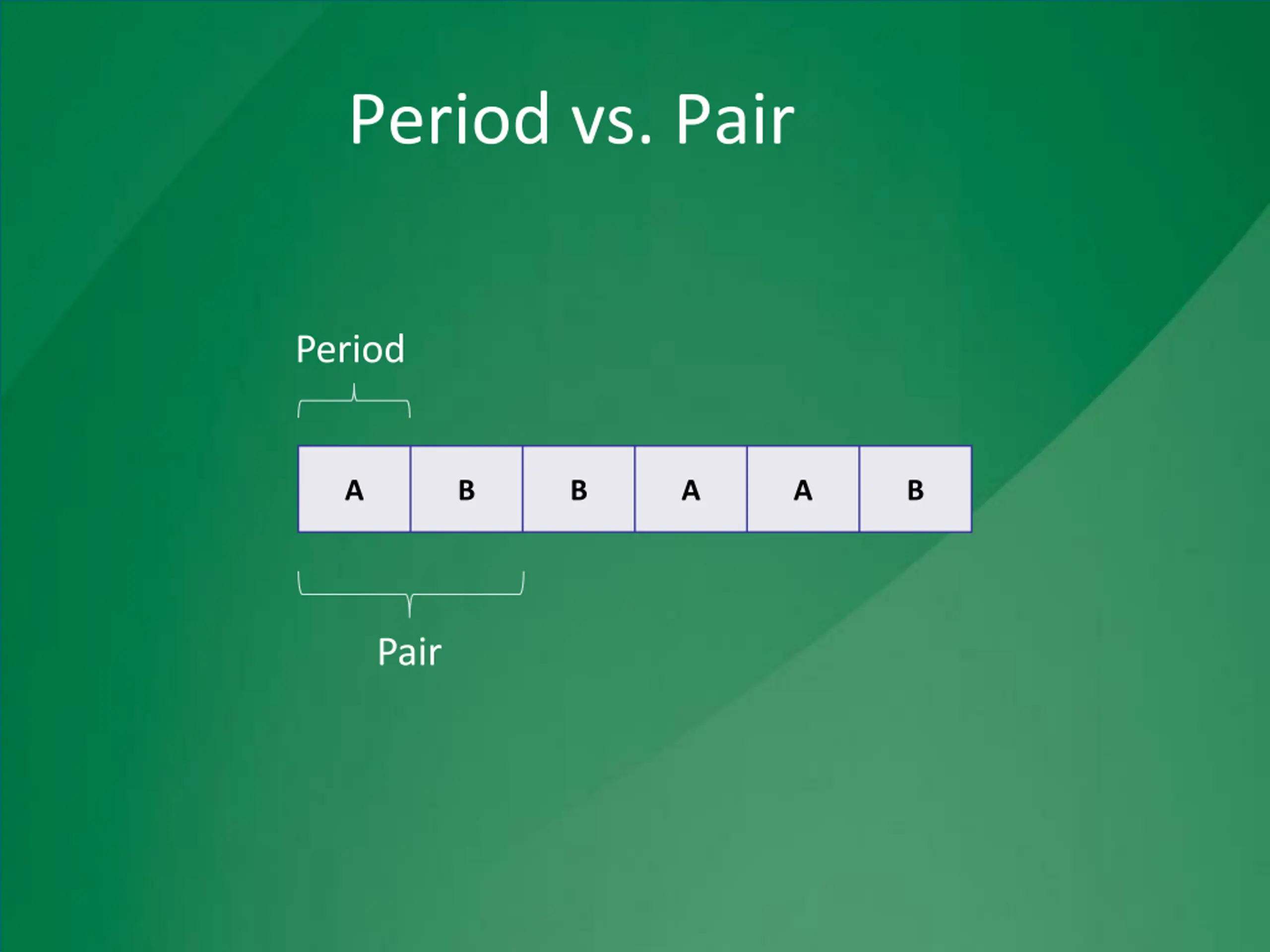 Period vs. Pair

Period

| A | B | B | A | A | B |
|---|---|---|---|---|---|

Pair